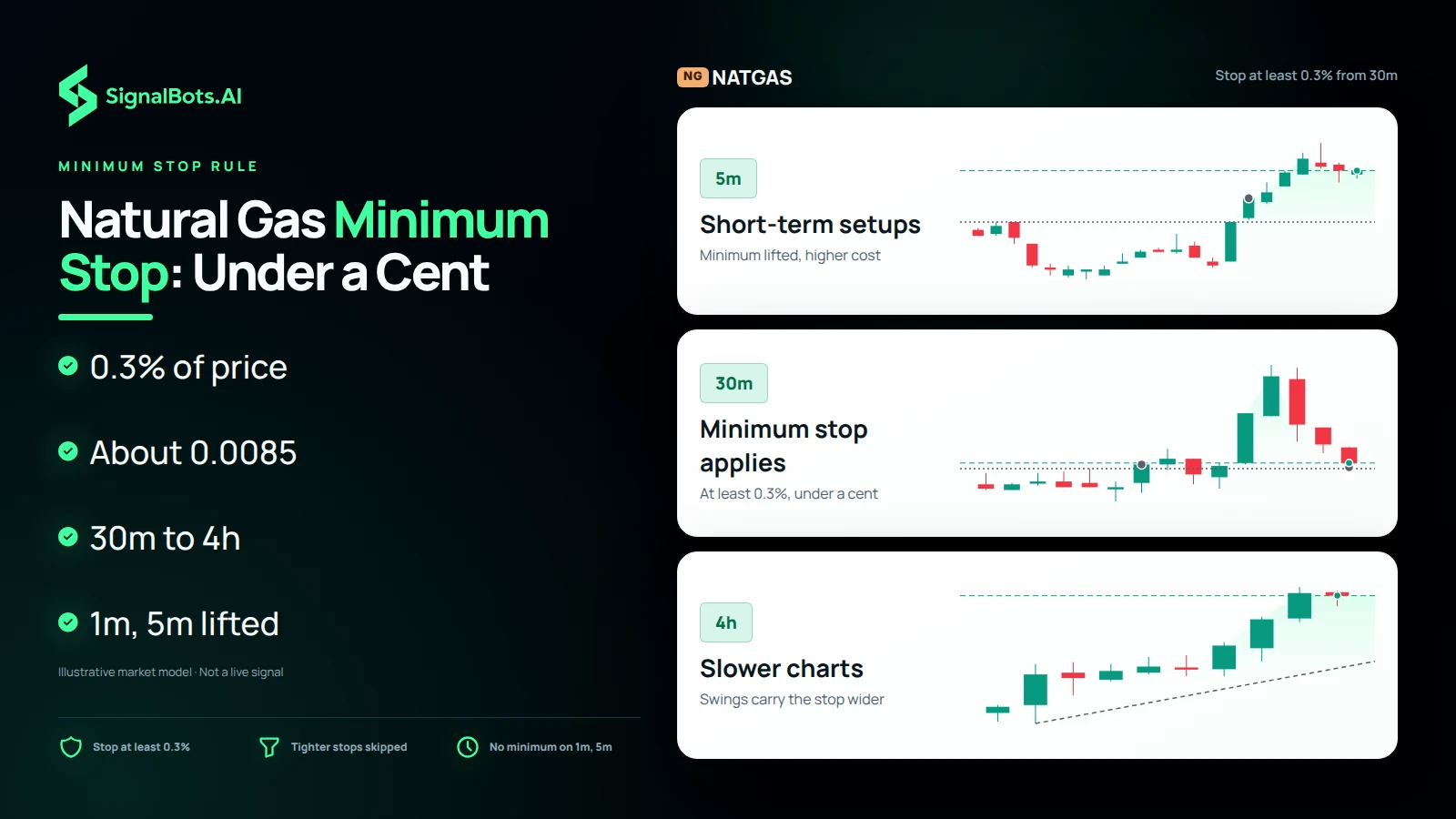 SignalBots.AI

MINIMUM STOP RULE

Natural Gas Minimum Stop: Under a Cent

0.3% of price

About 0.0085

30m to 4h

1m, 5m lifted

Illustrative market model · Not a live signal

Stop at least 0.3%

Tighter stops skipped

No minimum on 1m, 5m

NG NATGAS

Stop at least 0.3% from 30m

5m

Short-term setups

Minimum lifted, higher cost

30m

Minimum stop applies

At least 0.3%, under a cent

4h

Slower charts

Swings carry the stop wider